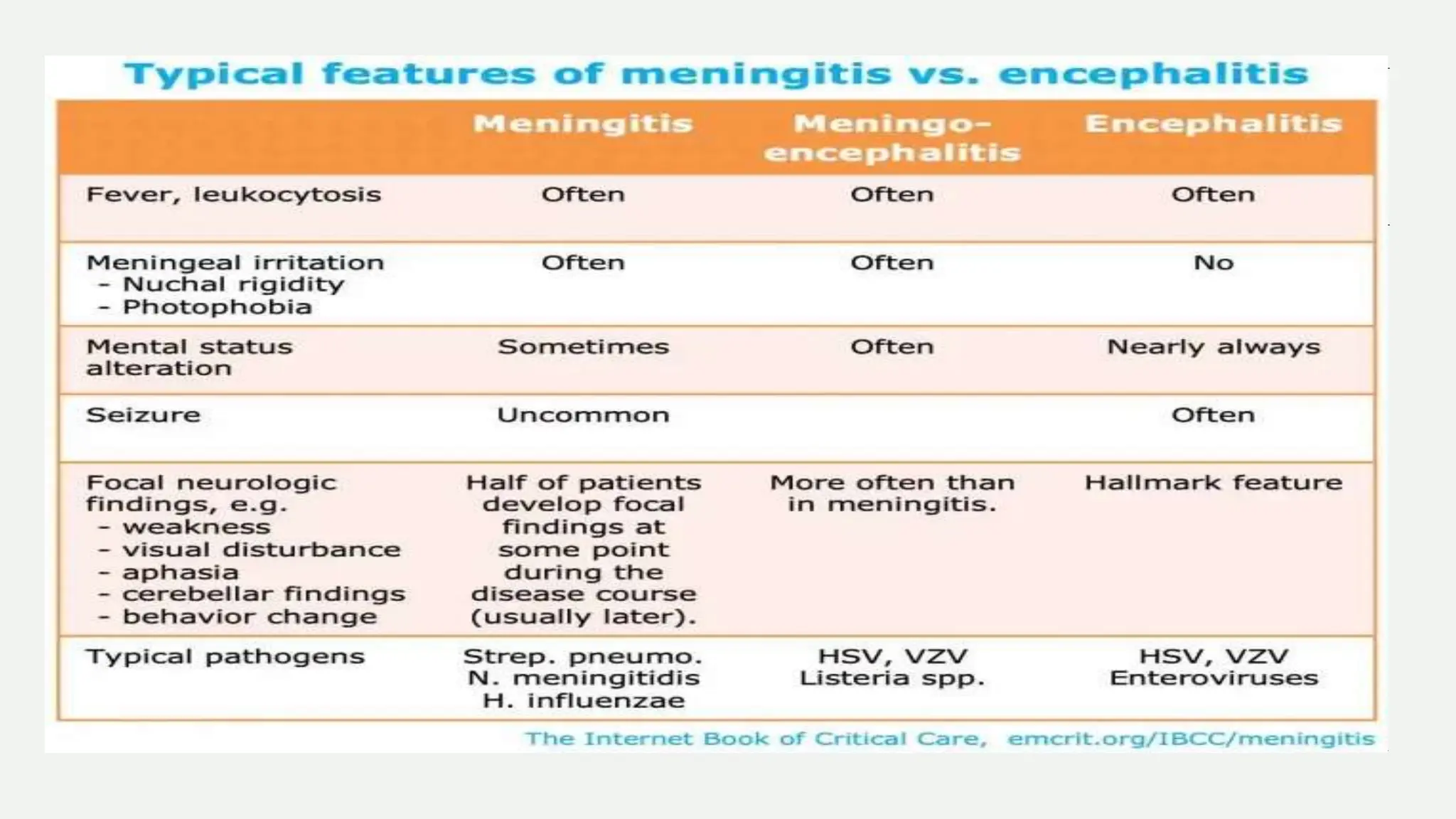 Typical features of meningitis vs. encephalitis

| | Meningitis | Meningo-encephalitis | Encephalitis |
|---|---|---|---|
| Fever, leukocytosis | Often | Often | Often |
| Meningeal irritation - Nuchal rigidity - Photophobia | Often | Often | No |
| Mental status alteration | Sometimes | Often | Nearly always |
| Seizure | Uncommon | | Often |
| Focal neurologic findings, e.g. - weakness - visual disturbance - aphasia - cerebellar findings - behavior change | Half of patients develop focal findings at some point during the disease course (usually later). | More often than in meningitis. | Hallmark feature |
| Typical pathogens | Strep. pneumo. N. meningitidis H. influenzae | HSV, VZV Listeria spp. | HSV, VZV Enteroviruses |

The Internet Book of Critical Care, emcrit.org/IBCC/meningitis